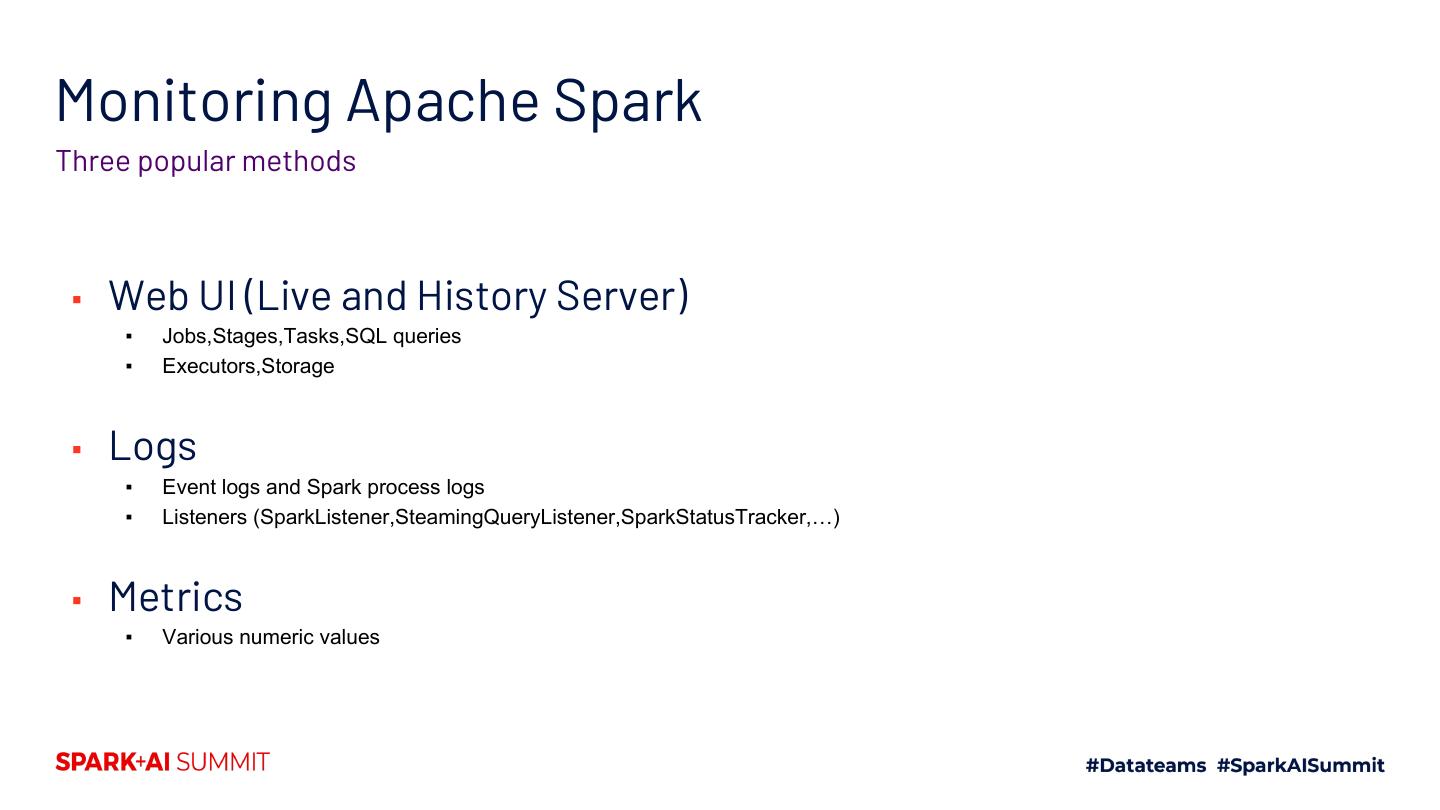 Monitoring Apache Spark
Three popular methods

▪ Web UI (Live and History Server)
▪ Jobs,Stages,Tasks,SQL queries
▪ Executors,Storage

▪ Logs
▪ Event logs and Spark process logs
▪ Listeners (SparkListener,SteamingQueryListener,SparkStatusTracker,…)

▪ Metrics
▪ Various numeric values

SPARK+AI SUMMIT

#Datateams #SparkAISummit